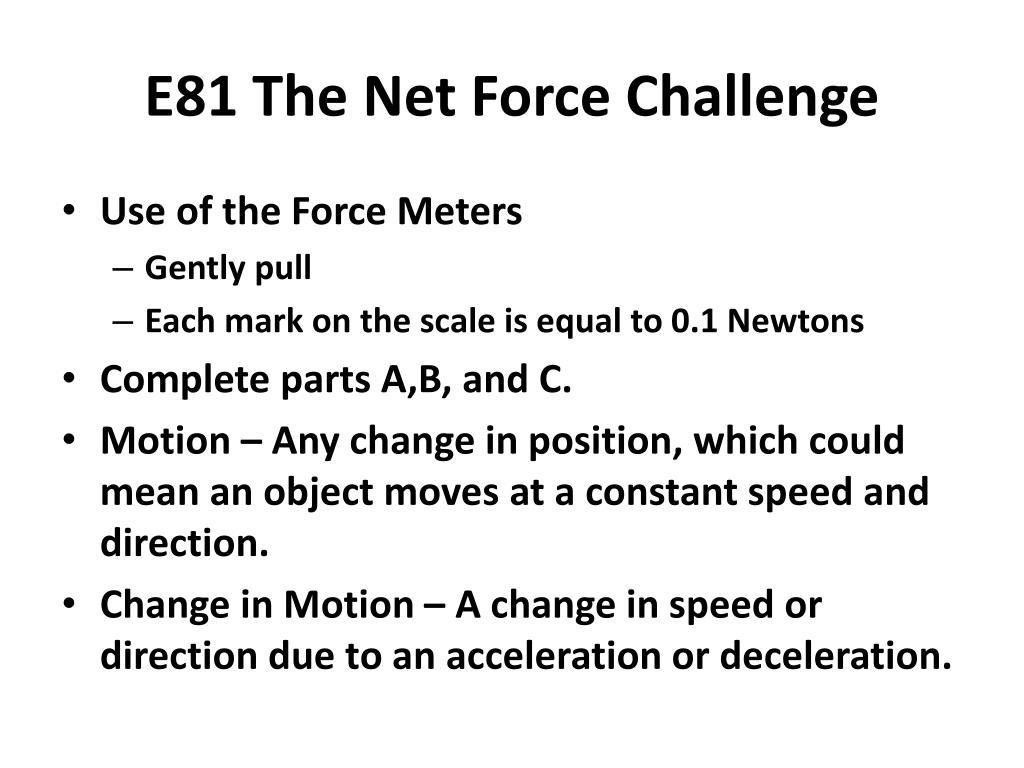 E81 The Net Force Challenge

• Use of the Force Meters
  – Gently pull
  – Each mark on the scale is equal to 0.1 Newtons
• Complete parts A,B, and C.
• Motion – Any change in position, which could mean an object moves at a constant speed and direction.
• Change in Motion – A change in speed or direction due to an acceleration or deceleration.